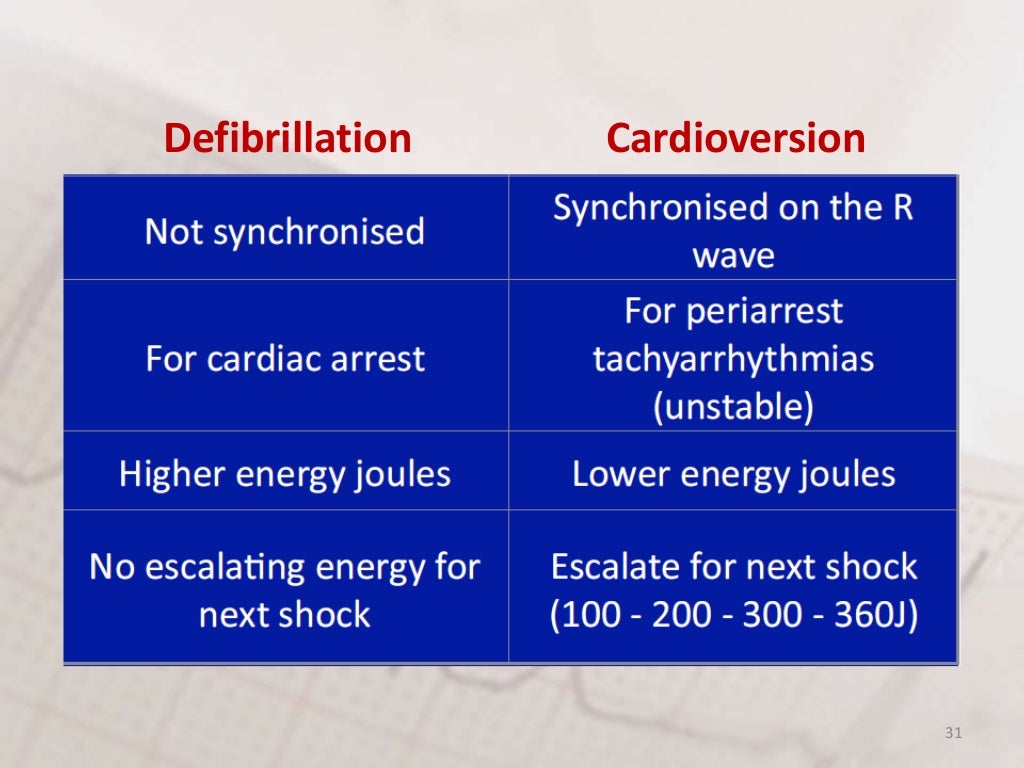 | Defibrillation | Cardioversion |
|---|---|
| Not synchronised | Synchronised on the R wave |
| For cardiac arrest | For periarrest tachyarrhythmias (unstable) |
| Higher energy joules | Lower energy joules |
| No escalating energy for next shock | Escalate for next shock (100 - 200 - 300 - 360J) |

31